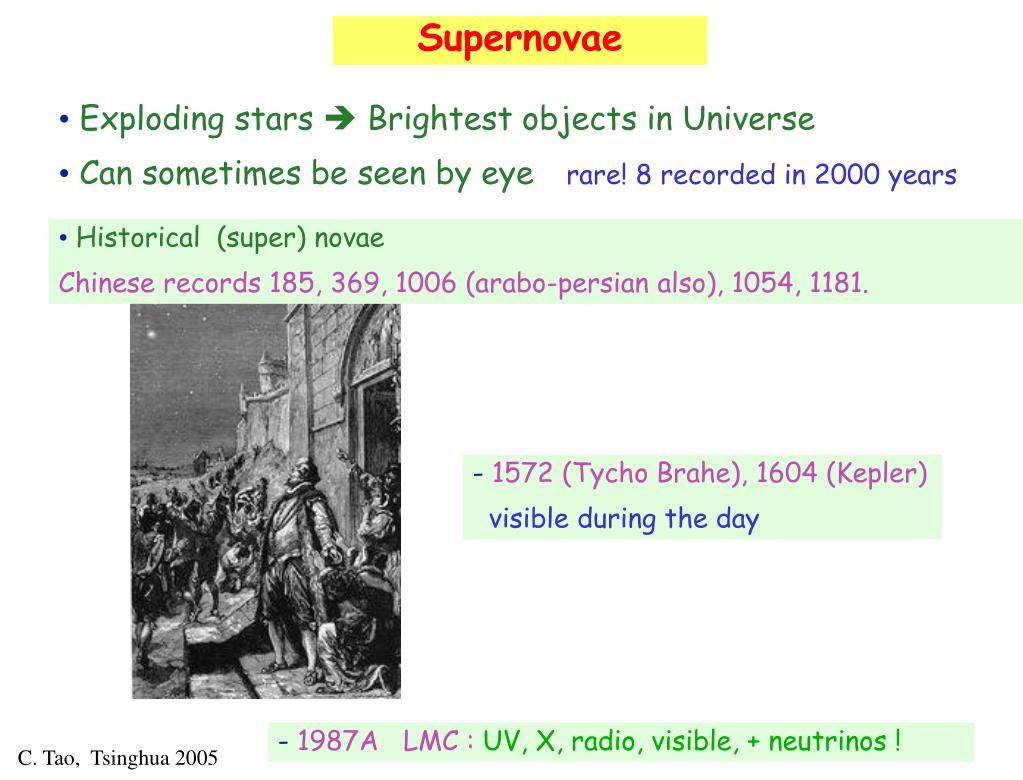 Supernovae

• Exploding stars ➔ Brightest objects in Universe

• Can sometimes be seen by eye rare! 8 recorded in 2000 years

• Historical (super) novae

Chinese records 185, 369, 1006 (arabo-persian also), 1054, 1181.

- 1572 (Tycho Brahe), 1604 (Kepler)
visible during the day

- 1987A LMC : UV, X, radio, visible, + neutrinos !

C. Tao, Tsinghua 2005